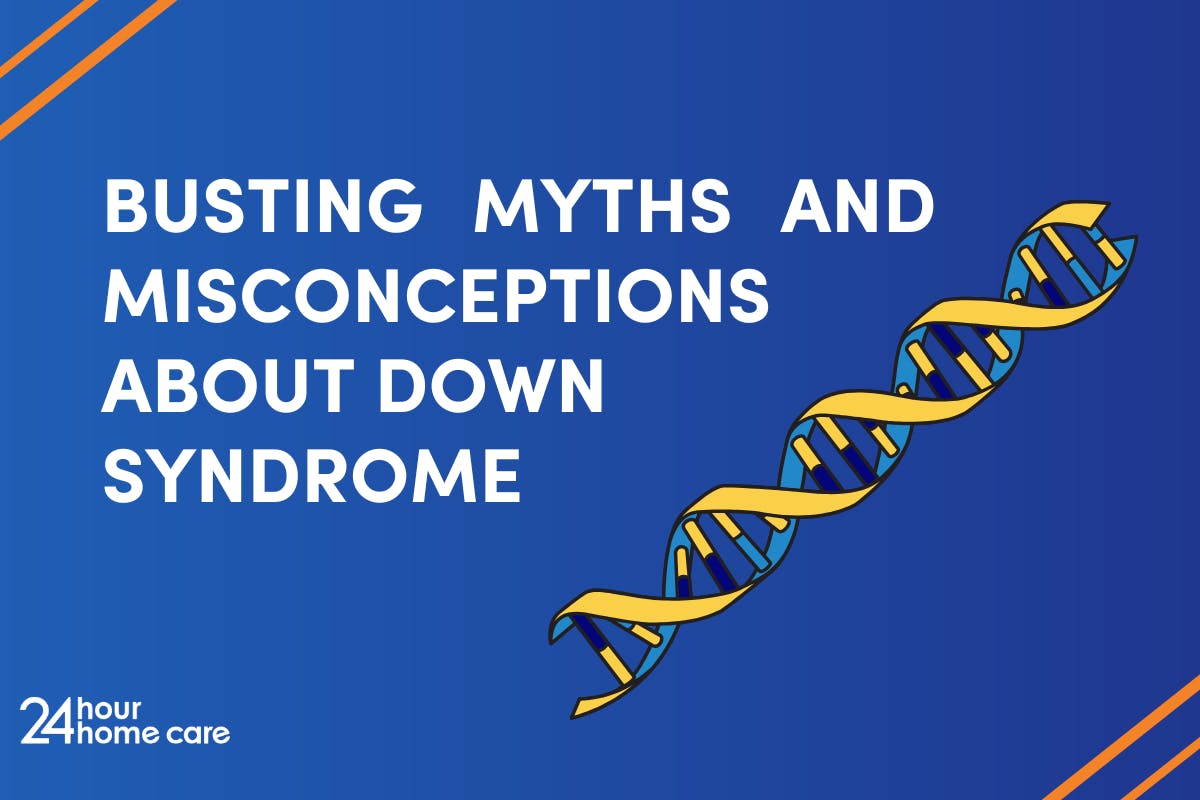 BUSTING MYTHS AND MISCONCEPTIONS ABOUT DOWN SYNDROME

24 hour home care